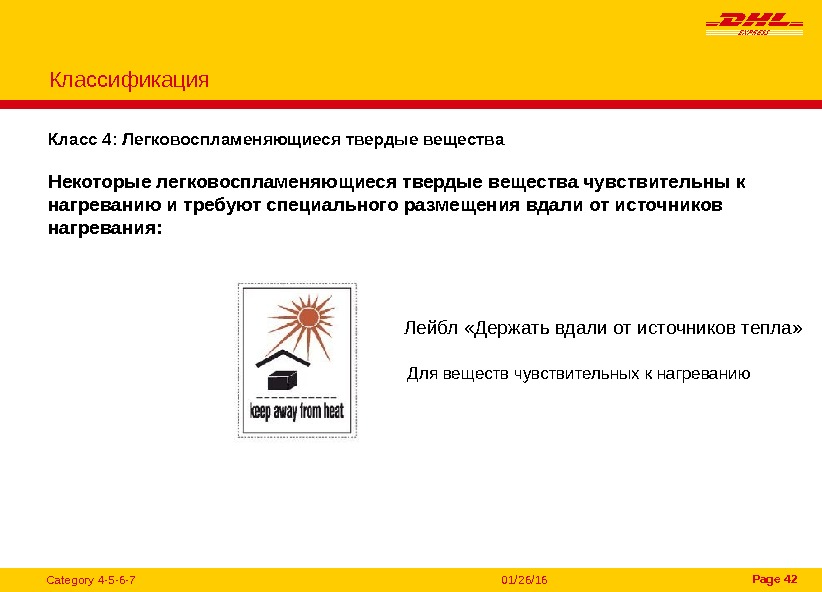 DHL
EXPRESS

Классификация

Класс 4: Легковоспламеняющиеся твердые вещества

Некоторые легковоспламеняющиеся твердые вещества чувствительны к нагреванию и требуют специального размещения вдали от источников нагревания:

keep away from heat

Лейбл «Держать вдали от источников тепла»

Для веществ чувствительных к нагреванию

Category 4-5-6-7

01/26/16

Page 42